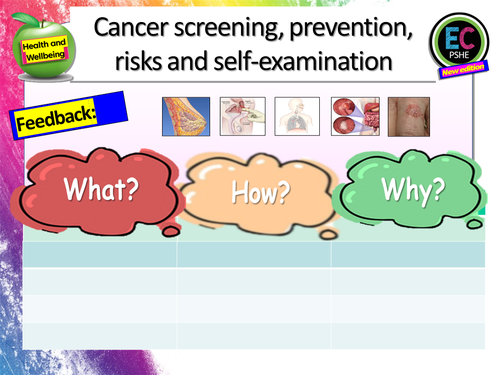 Health and Wellbeing

Cancer screening, prevention, risks and self-examination

EC
PSHE
New edition

Feedback:

What?

How?

Why?